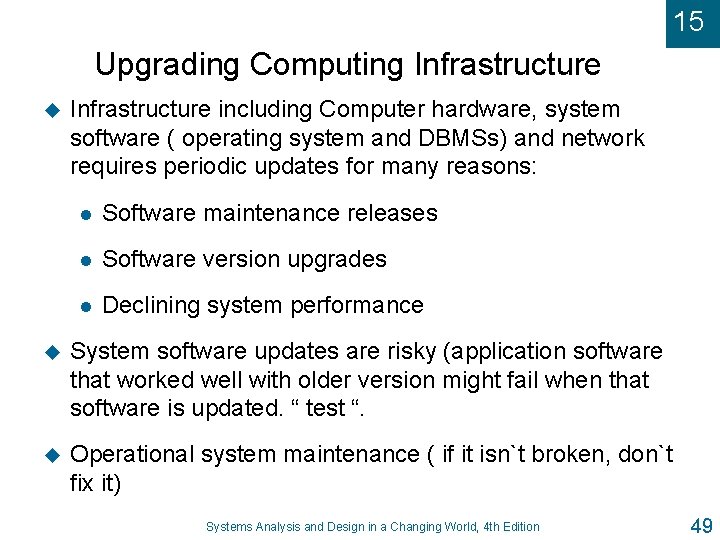 15

Upgrading Computing Infrastructure

Infrastructure including Computer hardware, system software ( operating system and DBMSs) and network requires periodic updates for many reasons:

Software maintenance releases

Software version upgrades

Declining system performance

System software updates are risky (application software that worked well with older version might fail when that software is updated. “ test “.

Operational system maintenance ( if it isn`t broken, don`t fix it)

Systems Analysis and Design in a Changing World, 4th Edition

49